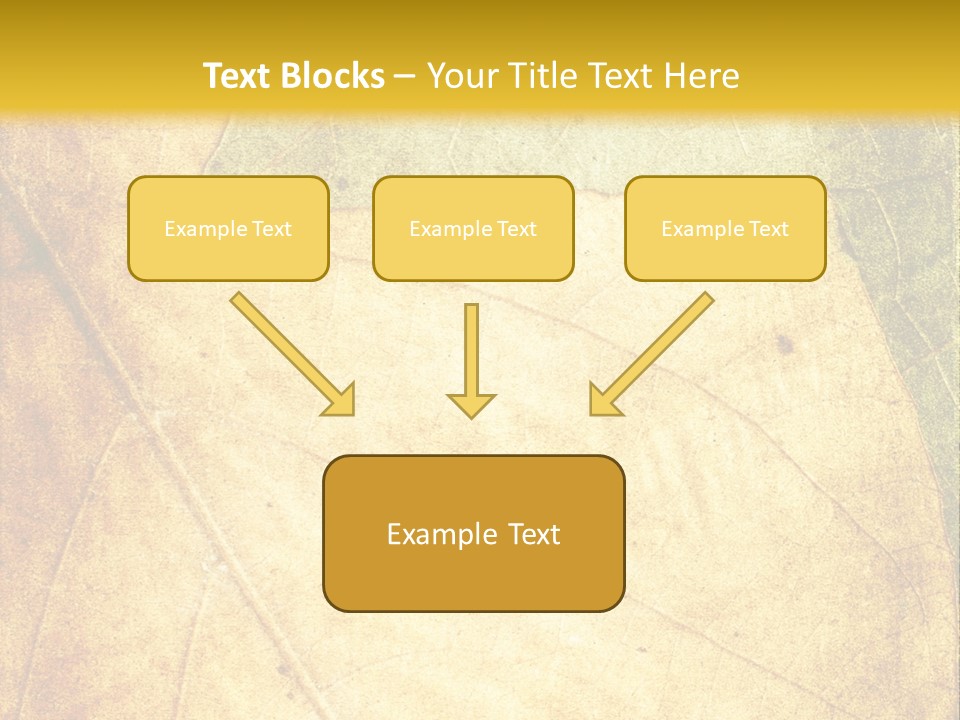 Text Blocks – Your Title Text Here

Example Text

Example Text

Example Text

Example Text